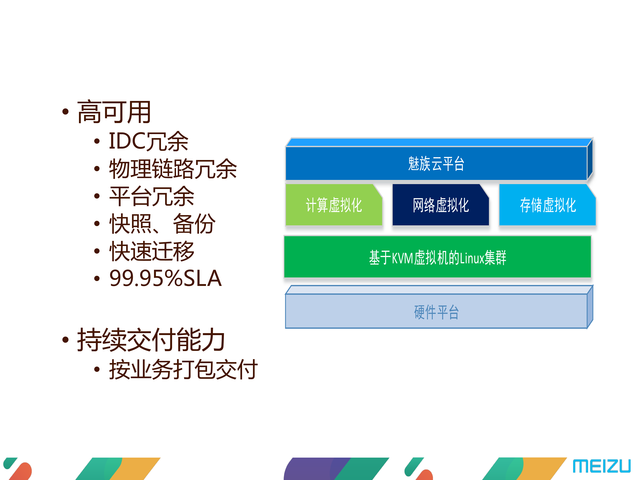 • 高可用
  • IDC冗余
  • 物理链路冗余
  • 平台冗余
  • 快照、备份
  • 快速迁移
  • 99.95%SLA

• 持续交付能力
  • 按业务打包交付

魅族云平台

计算虚拟化

网络虚拟化

存储虚拟化

基于KVM虚拟机的Linux集群

硬件平台

MEIZU